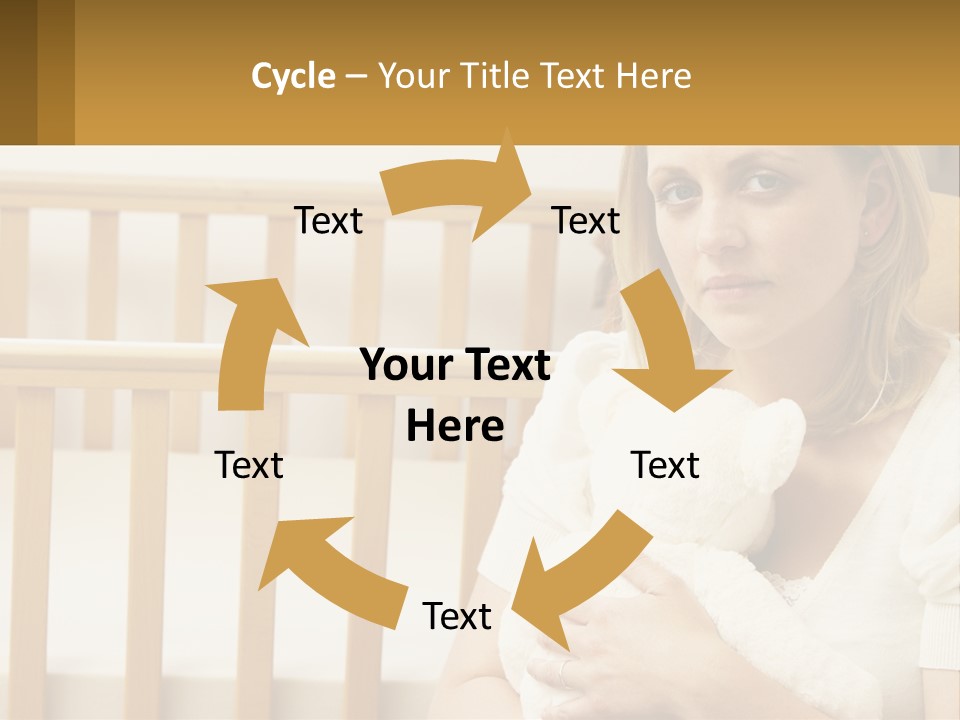 Cycle – Your Title Text Here

Text

Text

Your Text Here

Text

Text

Text